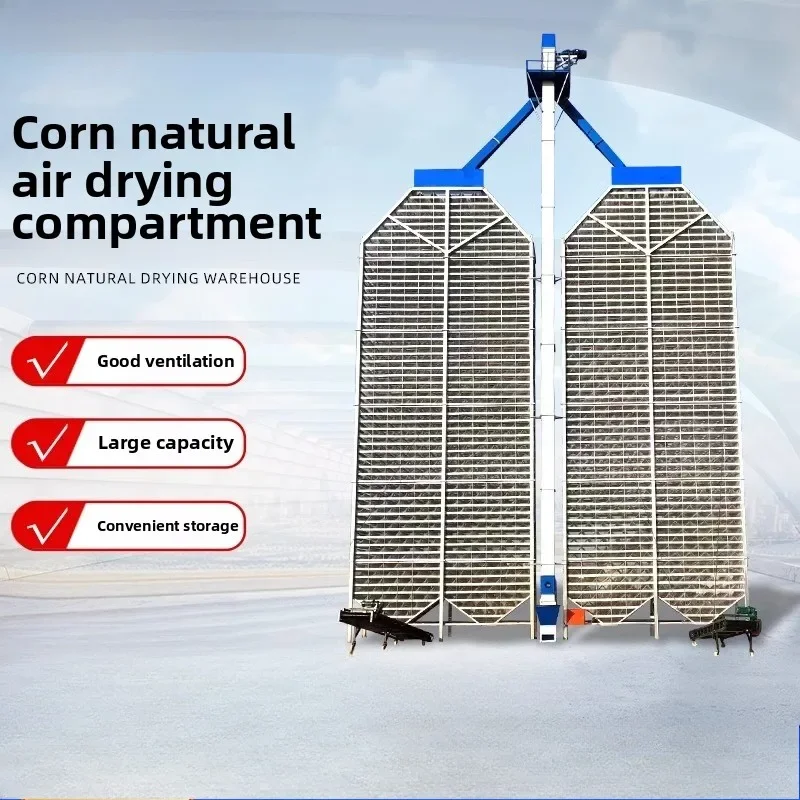 Corn natural air drying compartment

CORN NATURAL DRYING WAREHOUSE

Good ventilation

Large capacity

Convenient storage